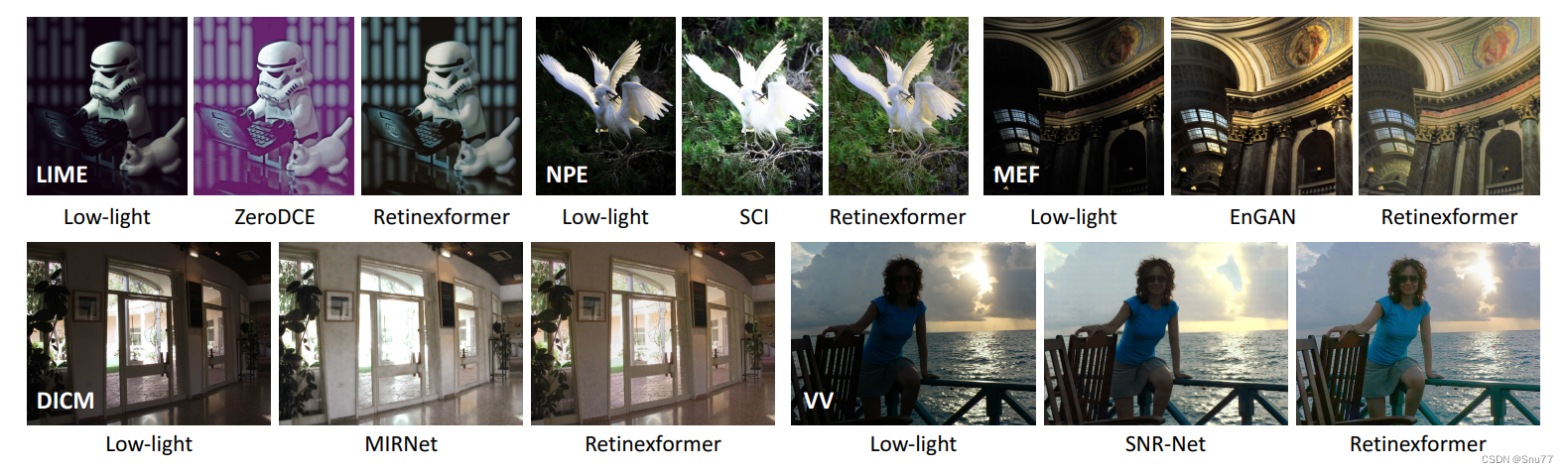 LIME
Low-light
ZeroDCE
Retinexformer
NPE
Low-light
SCI
Retinexformer
MEF
Low-light
EnGAN
Retinexformer

DICM
Low-light
MIRNet
Retinexformer
VV
Low-light
SNR-Net
Retinexformer

CSDN @Snu77